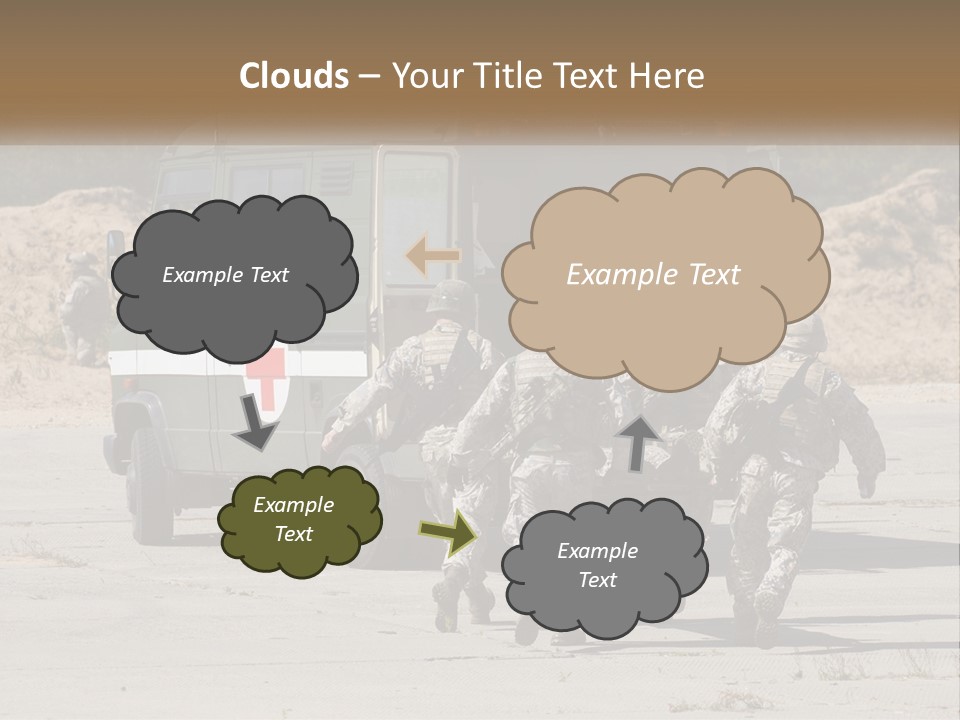 Clouds – Your Title Text Here

Example Text

Example Text

Example Text

Example Text